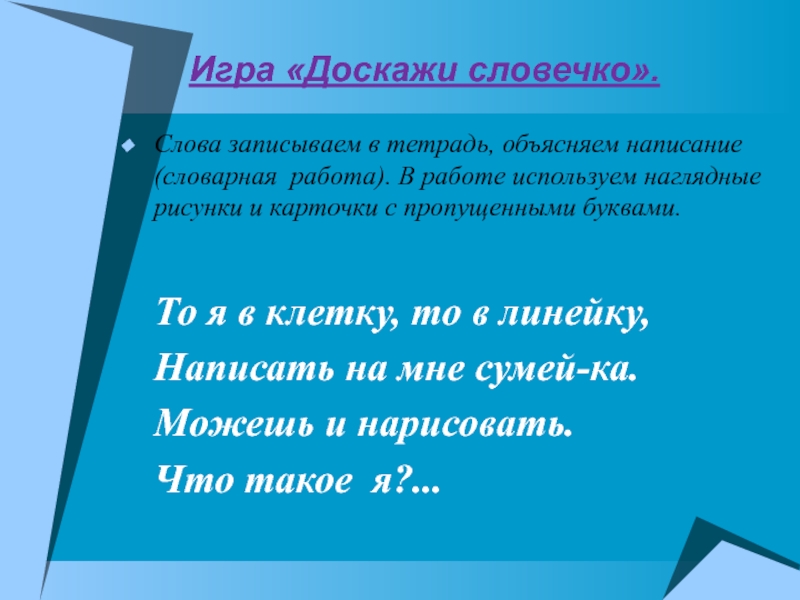 Игра «Доскажи словечко».

Слова записываем в тетрадь, объясняем написание (словарная работа). В работе используем наглядные рисунки и карточки с пропущенными буквами.

То я в клетку, то в линейку,
Написать на мне сумей-ка.
Можешь и нарисовать.
Что такое я?...